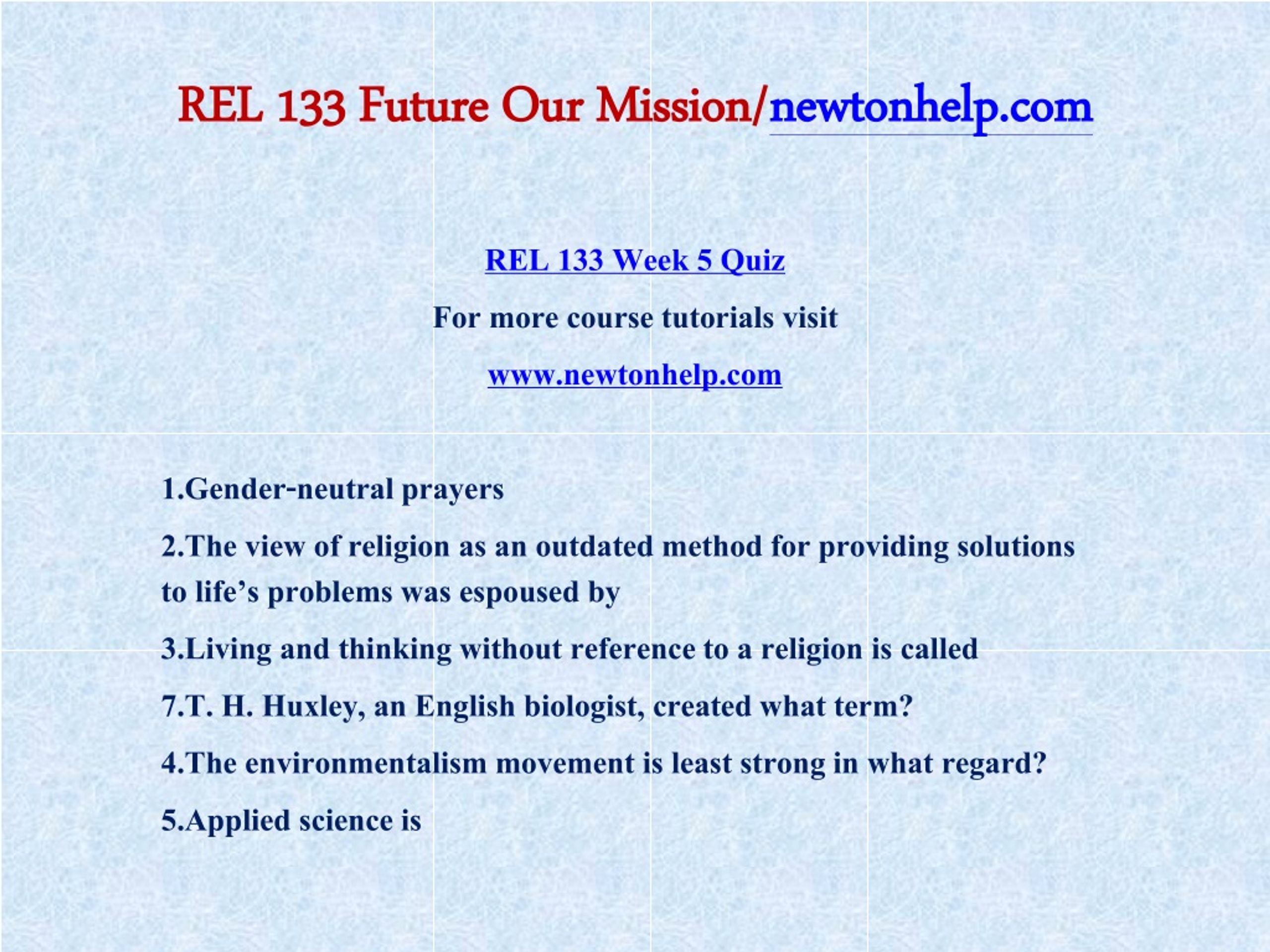 REL 133 Future Our Mission/newtonhelp.com

REL 133 Week 5 Quiz

For more course tutorials visit

www.newtonhelp.com

1.Gender-neutral prayers

2.The view of religion as an outdated method for providing solutions to life’s problems was espoused by

3.Living and thinking without reference to a religion is called

7.T. H. Huxley, an English biologist, created what term?

4.The environmentalism movement is least strong in what regard?

5.Applied science is